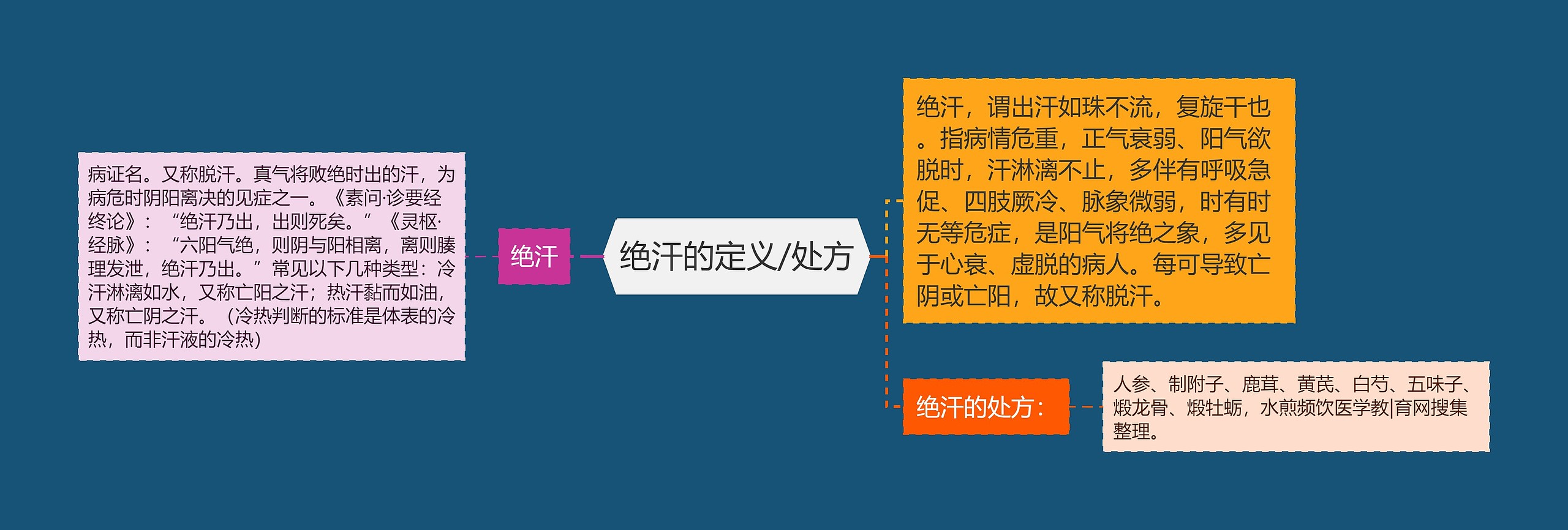 绝汗的定义/处方

绝汗

病证名。又称脱汗。真气将败绝时出的汗，为病危时阴阳离决的见症之一。《素问·诊要经终论》：“绝汗乃出，出则死矣。”《灵枢·经脉》：“六阳气绝，则阴与阳相离，离则腠理发泄，绝汗乃出。”常见以下几种类型：冷汗淋漓如水，又称亡阳之汗；热汗黏而如油，又称亡阴之汗。（冷热判断的标准是体表的冷热，而非汗液的冷热）

绝汗，谓出汗如珠不流，复旋干也。指病情危重，正气衰弱、阳气欲脱时，汗淋漓不止，多伴有呼吸急促、四肢厥冷、脉象微弱，时有时无等危症，是阳气将绝之象，多见于心衰、虚脱的病人。每可导致亡阴或亡阳，故又称脱汗。

绝汗的处方：

人参、制附子、鹿茸、黄芪、白芍、五味子、煅龙骨、煅牡蛎，水煎频饮医学教|育网搜集整理。